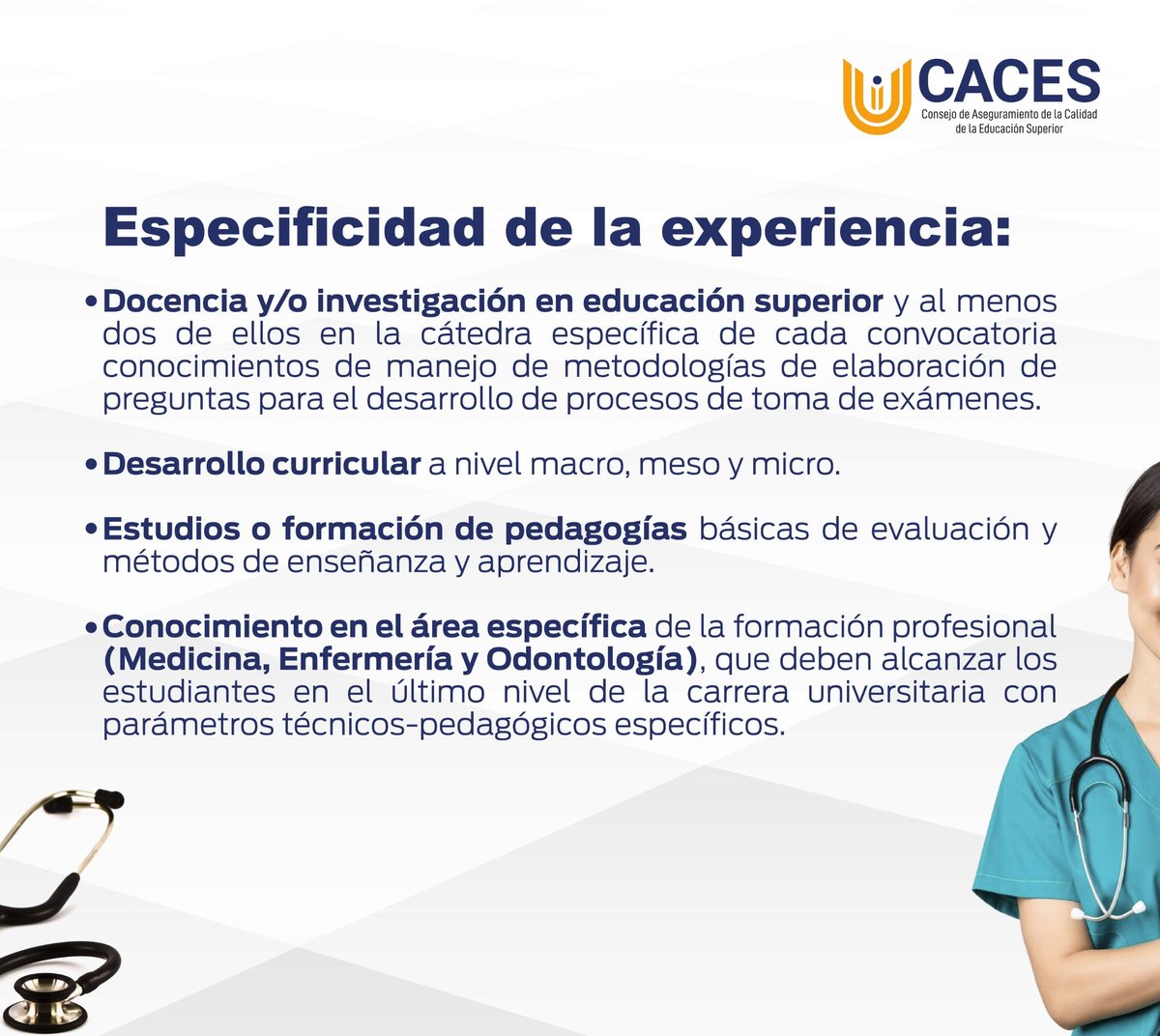 CACES
Consejo de Aseguramiento de la Calidad de la Educación Superior

Especificidad de la experiencia:

• Docencia y/o investigación en educación superior y al menos dos de ellos en la cátedra específica de cada convocatoria conocimientos de manejo de metodologías de elaboración de preguntas para el desarrollo de procesos de toma de exámenes.

• Desarrollo curricular a nivel macro, meso y micro.

• Estudios o formación de pedagogías básicas de evaluación y métodos de enseñanza y aprendizaje.

• Conocimiento en el área específica de la formación profesional (Medicina, Enfermería y Odontología), que deben alcanzar los estudiantes en el último nivel de la carrera universitaria con parámetros técnicos-pedagógicos específicos.